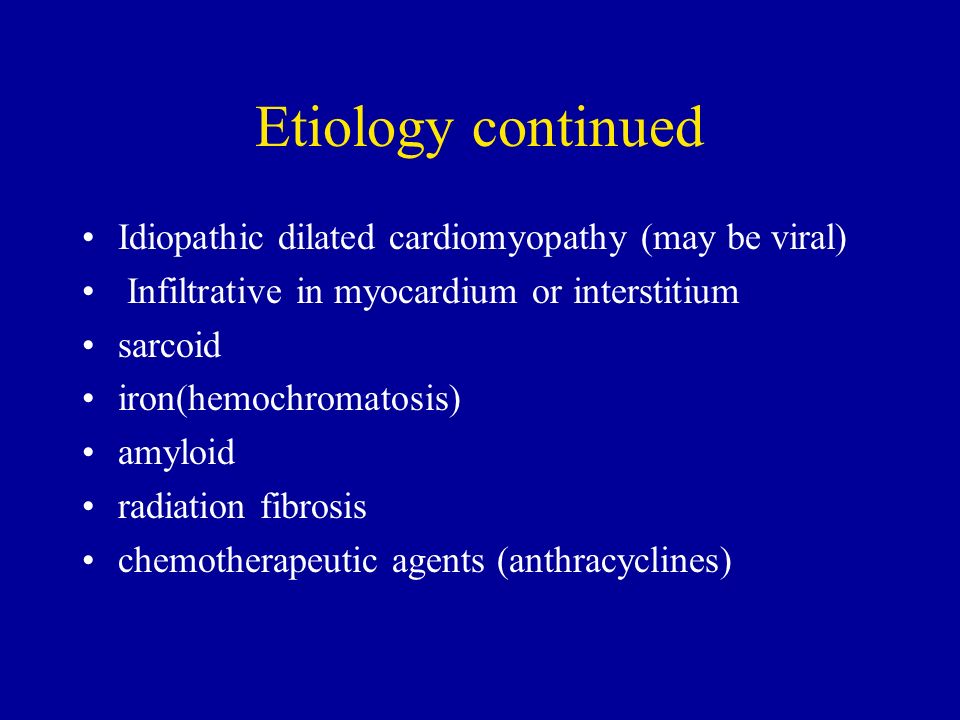 Etiology continued

• Idiopathic dilated cardiomyopathy (may be viral)
• Infiltrative in myocardium or interstitium
• sarcoid
• iron(hemochromatosis)
• amyloid
• radiation fibrosis
• chemotherapeutic agents (anthracyclines)